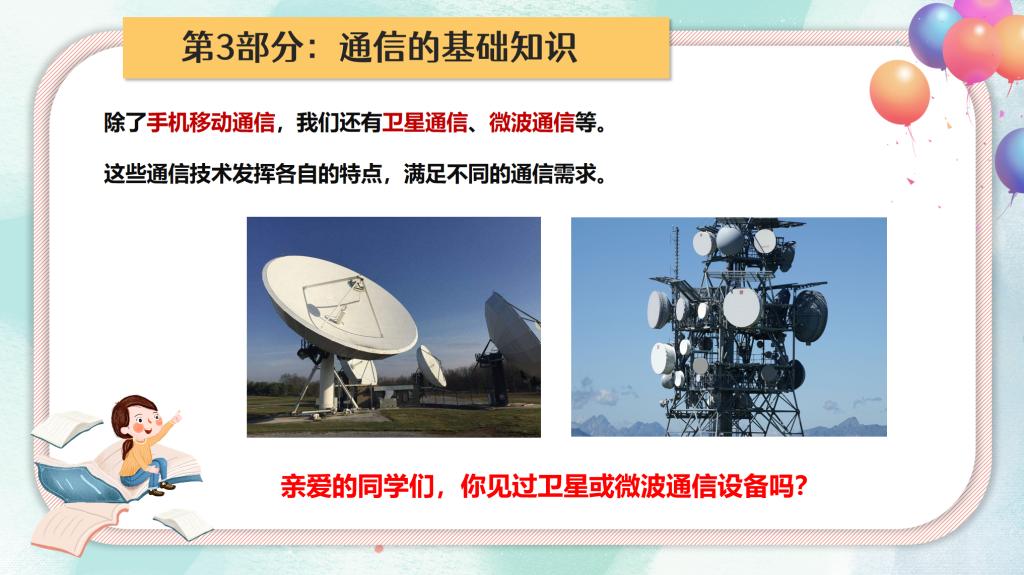 第3部分：通信的基础知识

除了手机移动通信，我们还有卫星通信、微波通信等。

这些通信技术发挥各自的特点，满足不同的通信需求。

亲爱的同学们，你见过卫星或微波通信设备吗？